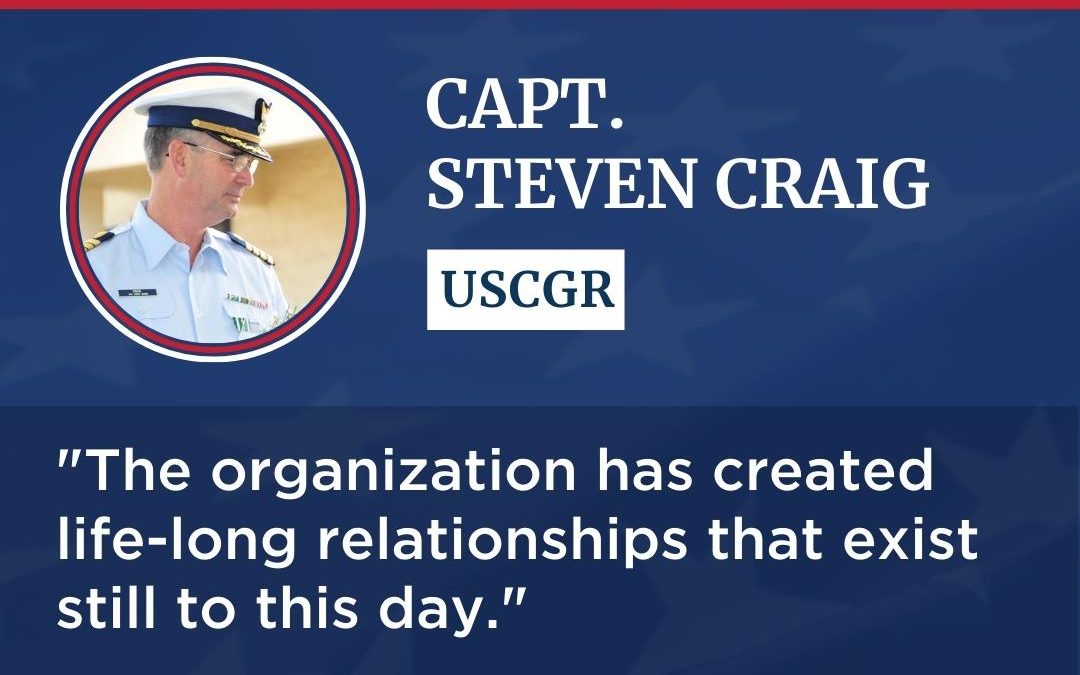 CAPT.
STEVEN CRAIG

USCGR

"The organization has created life-long relationships that exist still to this day."